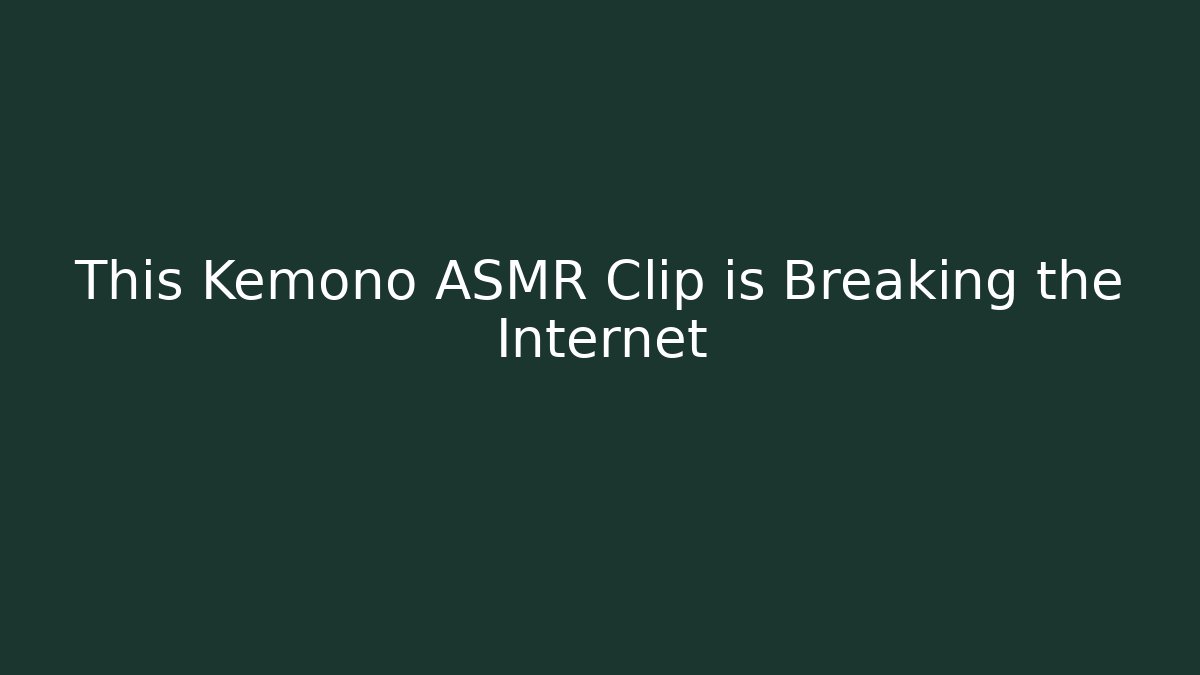 This Kemono ASMR Clip is Breaking the Internet